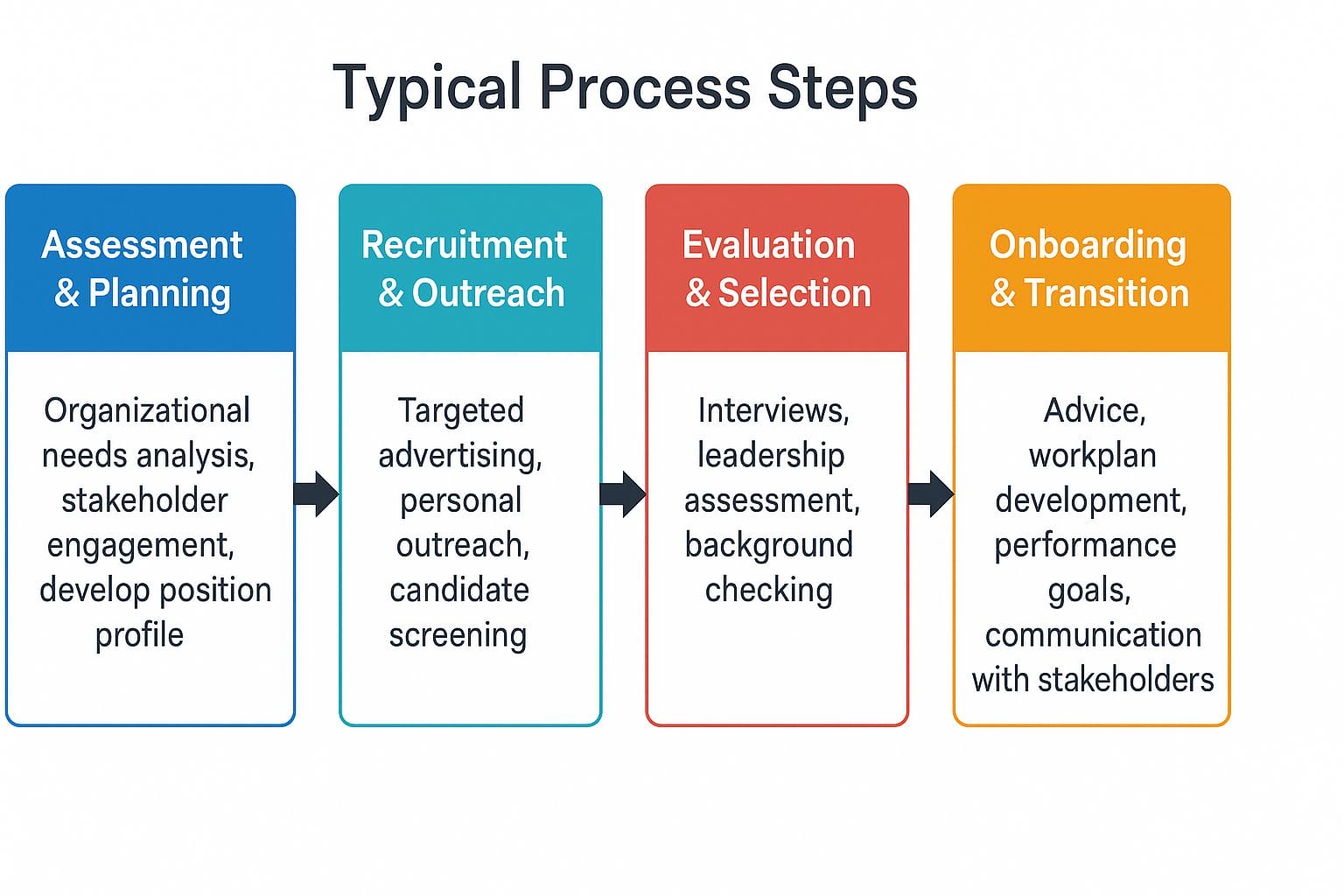 Typical Process Steps

Assessment & Planning

Organizational needs analysis, stakeholder engagement, develop position profile

Recruitment & Outreach

Targeted advertising, personal outreach, candidate screening

Evaluation & Selection

Interviews, leadership assessment, background checking

Onboarding & Transition

Advice, workplan development, performance goals, communication with stakeholders